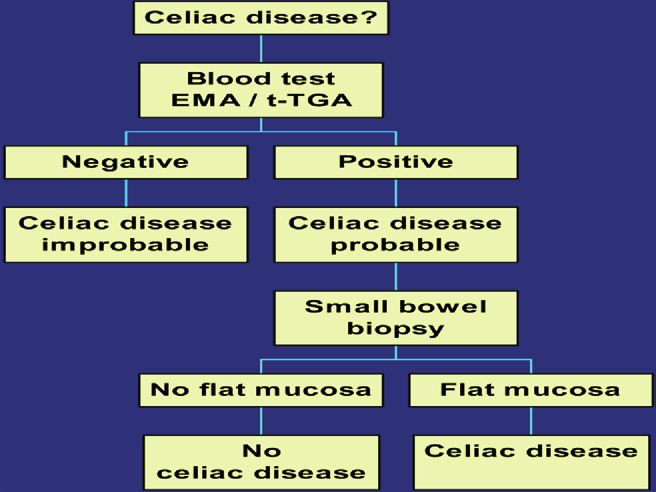 Celiac disease?

Blood test
EMA / t-TGA

Negative

Celiac disease
improbable

Positive

Celiac disease
probable

Small bowel
biopsy

No flat mucosa

No
celiac disease

Flat mucosa

Celiac disease